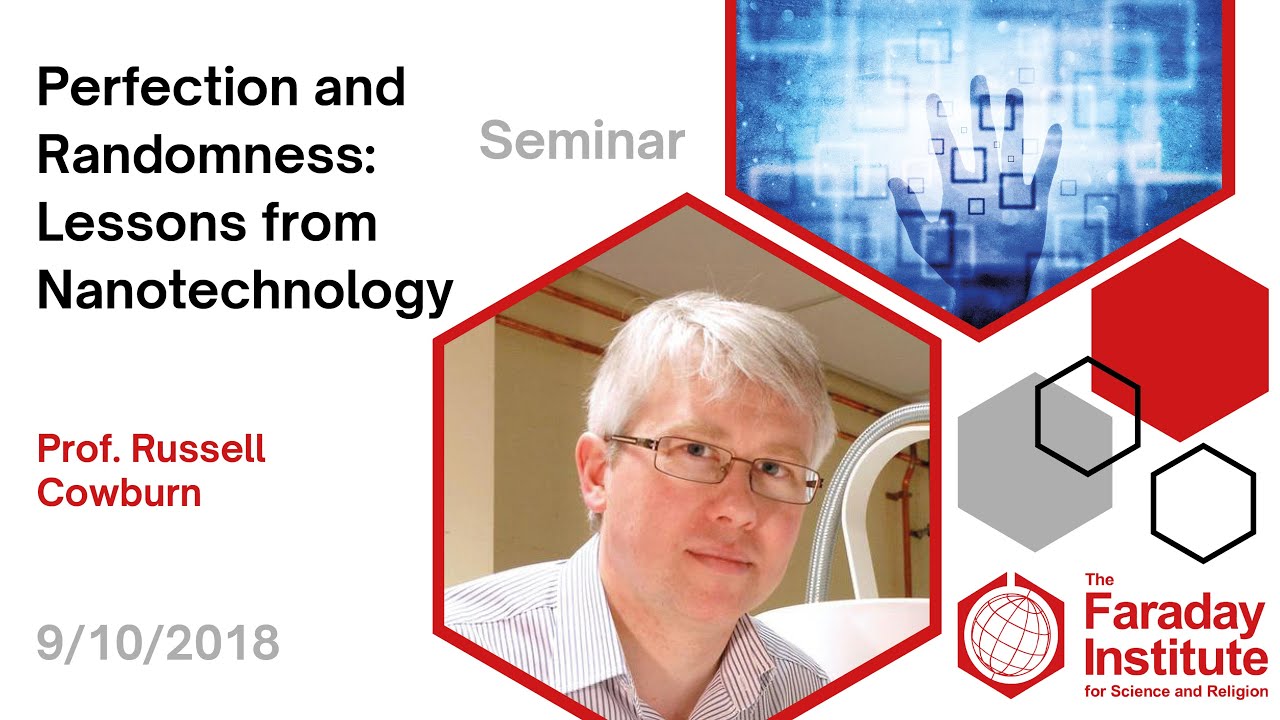 Perfection and Randomness: Lessons from Nanotechnology

Seminar

Prof. Russell Cowburn

9/10/2018

The Faraday Institute for Science and Religion